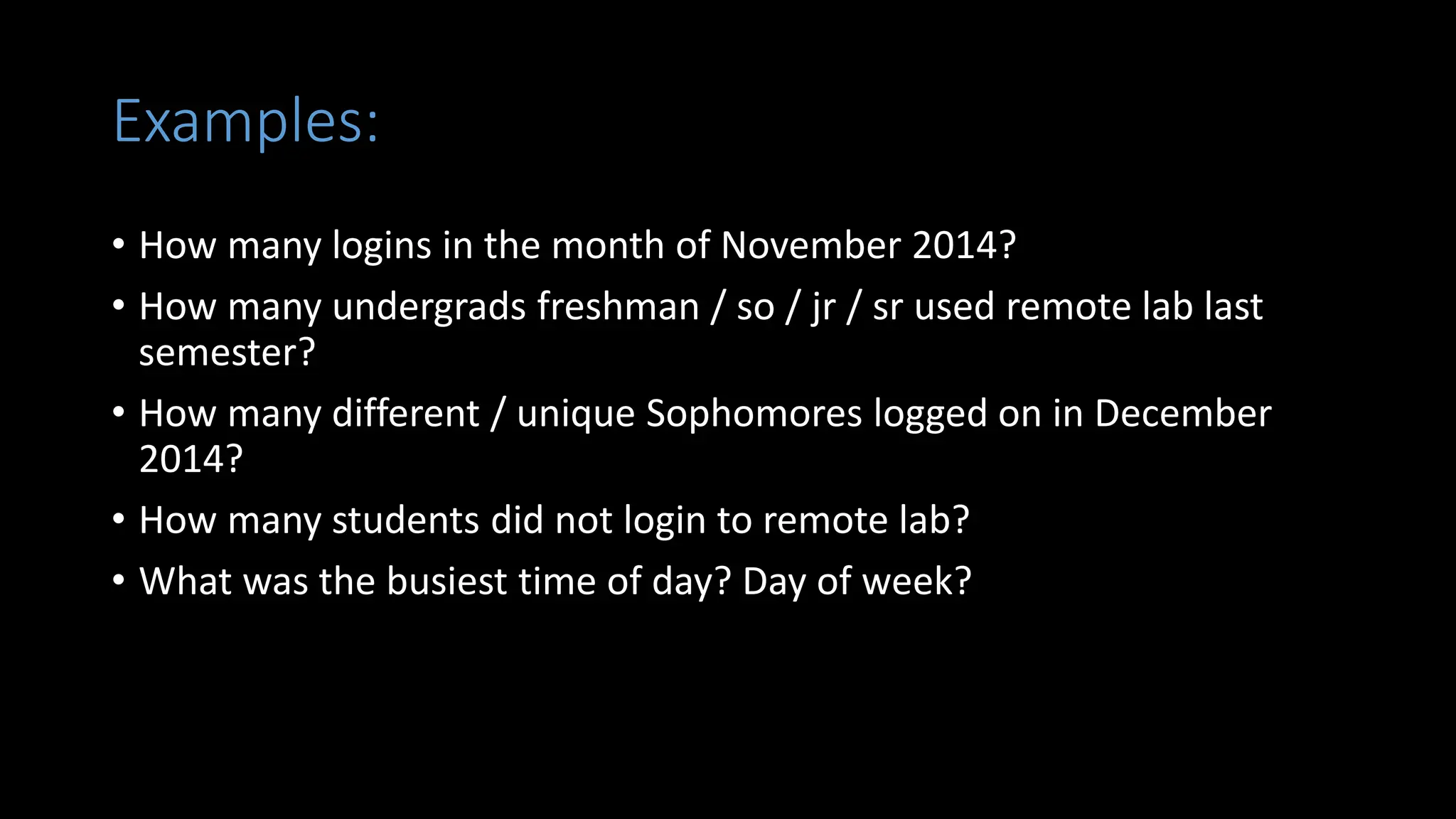 Examples:

• How many logins in the month of November 2014?
• How many undergrads freshman / so / jr / sr used remote lab last semester?
• How many different / unique Sophomores logged on in December 2014?
• How many students did not login to remote lab?
• What was the busiest time of day? Day of week?